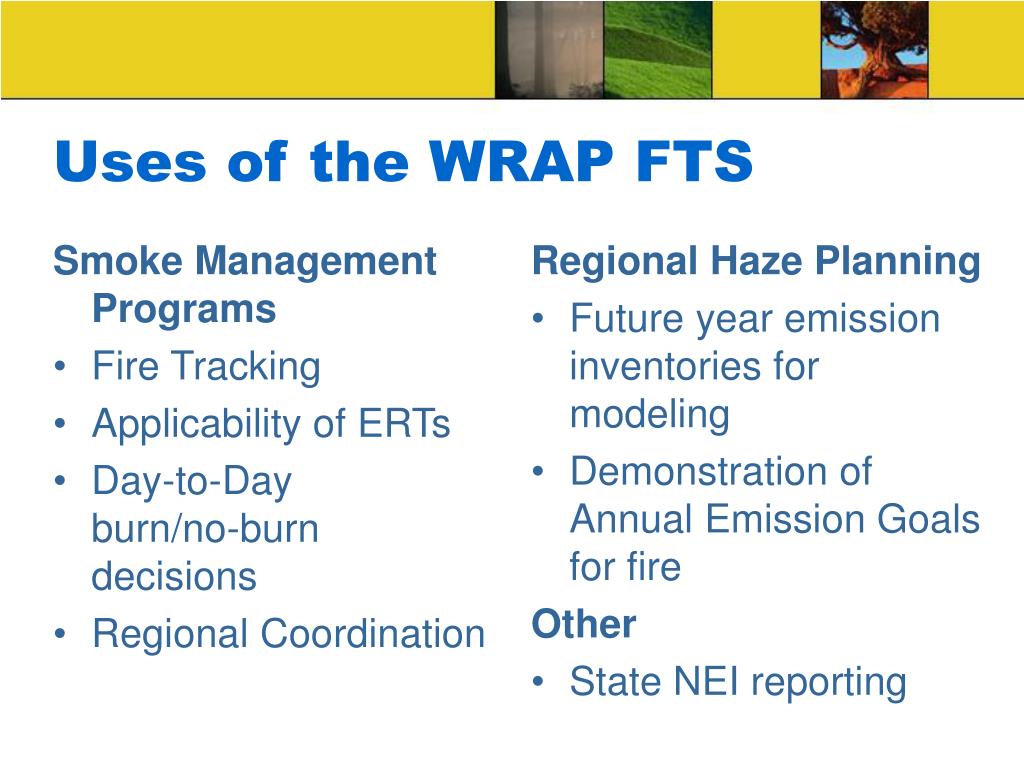 Uses of the WRAP FTS

Smoke Management Programs
• Fire Tracking
• Applicability of ERTs
• Day-to-Day burn/no-burn decisions
• Regional Coordination

Regional Haze Planning
• Future year emission inventories for modeling
• Demonstration of Annual Emission Goals for fire

Other
• State NEI reporting